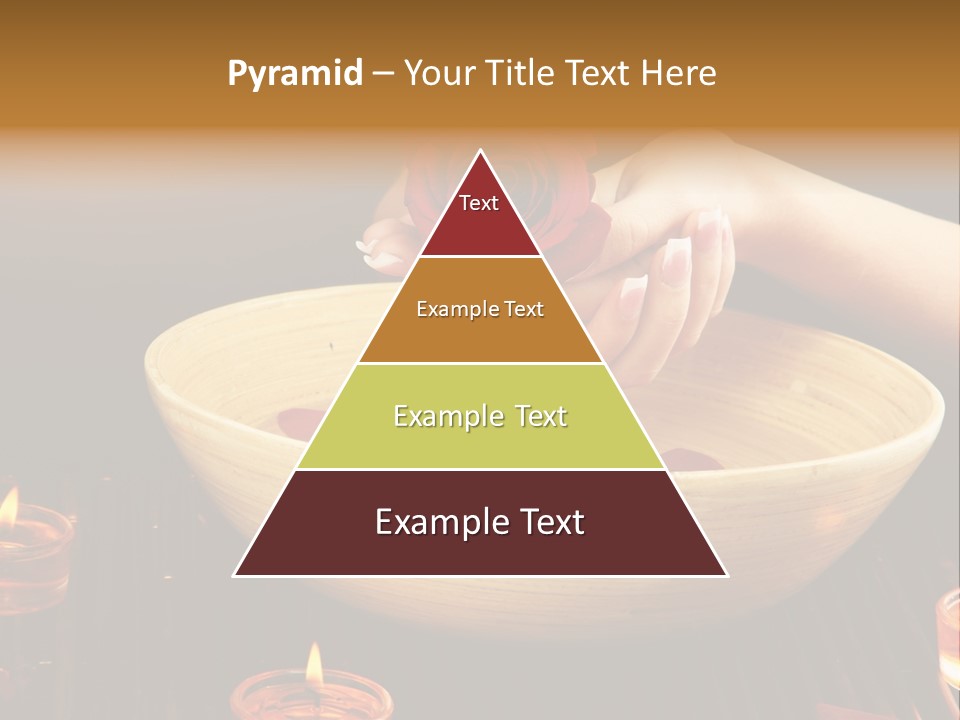 Pyramid – Your Title Text Here

Text

Example Text

Example Text

Example Text